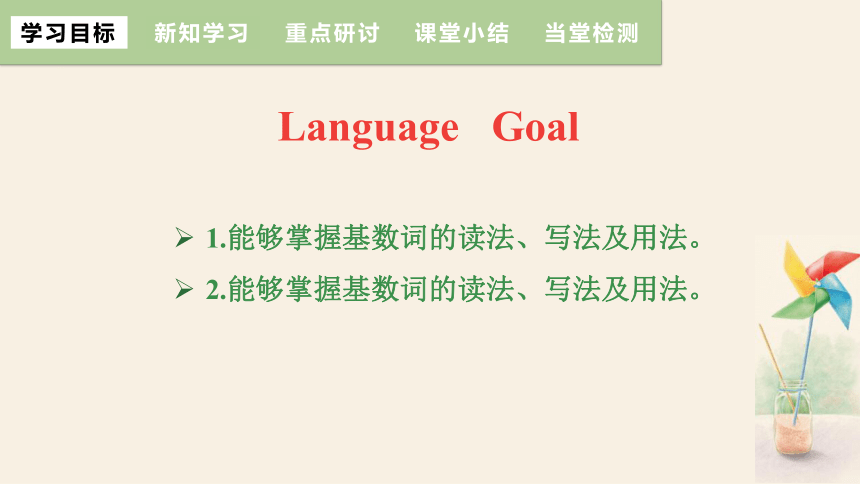 学习目标　新知学习　重点研讨　课堂小结　当堂检测

Language Goal

➢ 1.能够掌握基数词的读法、写法及用法。

➢ 2.能够掌握基数词的读法、写法及用法。